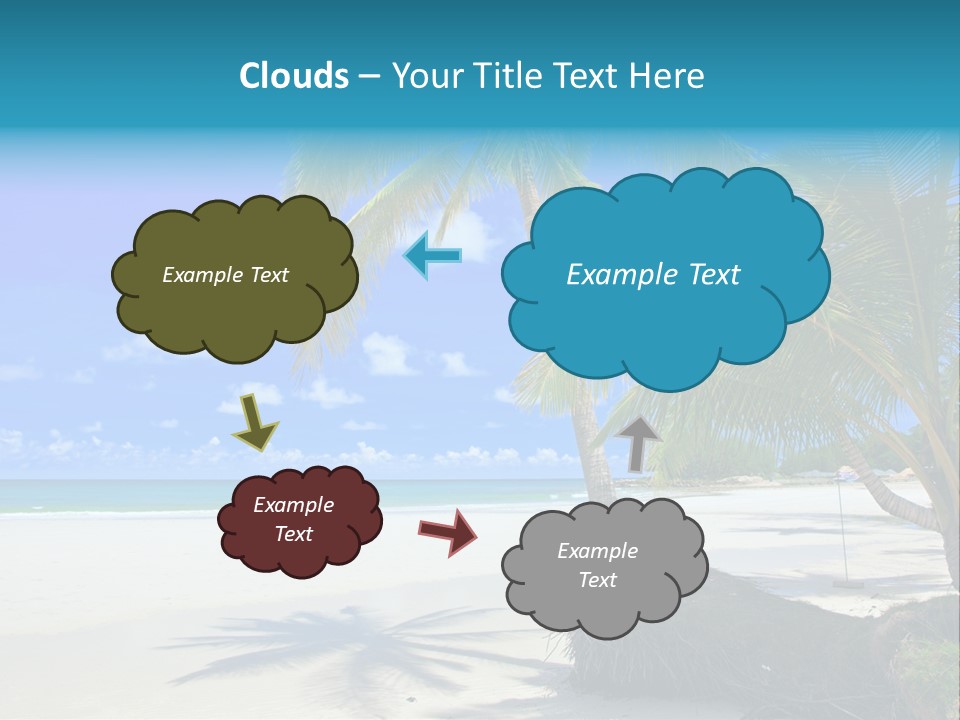 Clouds – Your Title Text Here

Example Text

Example Text

Example Text

Example Text